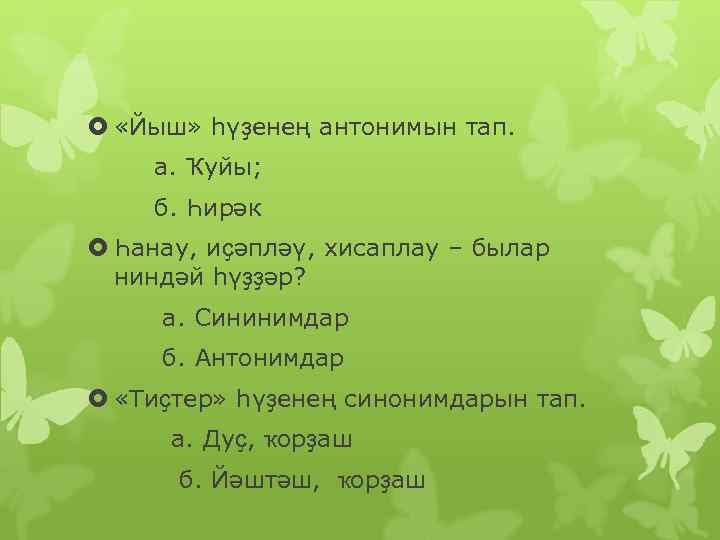 «Йыш» һүҙенең антонимын тап.

а. Ҡуйы;

б. Һирәк

Һанау, иҫәпләү, хисаплау – былар ниндәй һүҙҙәр?

а. Сининимдар

б. Антонимдар

«Тиҫтер» һүҙенең синонимдарын тап.

а. Дуҫ, ҡорҙаш

б. Йәштәш, ҡорҙаш